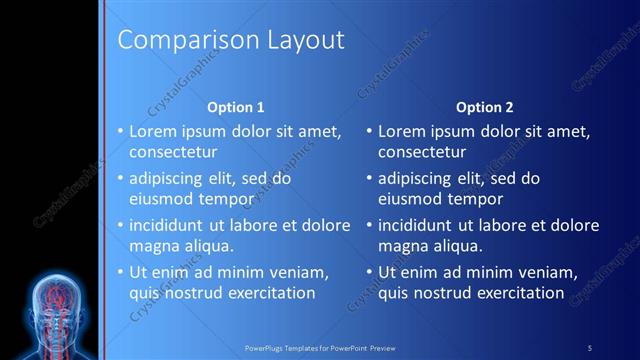 Comparison Layout

Option 1
• Lorem ipsum dolor sit amet, consectetur
• adipiscing elit, sed do eiusmod tempor
• incididunt ut labore et dolore magna aliqua.
• Ut enim ad minim veniam, quis nostrud exercitation

Option 2
• Lorem ipsum dolor sit amet, consectetur
• adipiscing elit, sed do eiusmod tempor
• incididunt ut labore et dolore magna aliqua.
• Ut enim ad minim veniam, quis nostrud exercitation

CrystalGraphics

PowerPlugs Templates for PowerPoint Preview

5